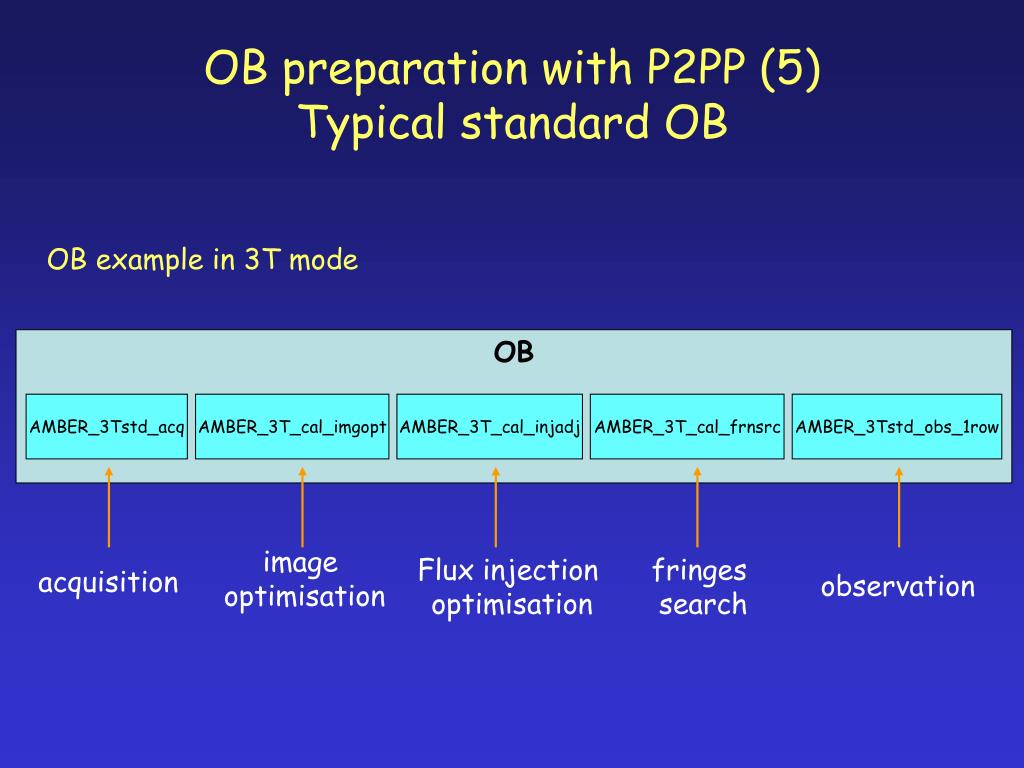 OB preparation with P2PP (5)
Typical standard OB

OB example in 3T mode

OB

AMBER_3Tstd_acq AMBER_3T_cal_imgopt AMBER_3T_cal_injadj AMBER_3T_cal_frnsrc AMBER_3Tstd_obs_1row

acquisition

image optimisation

Flux injection optimisation

fringes search

observation